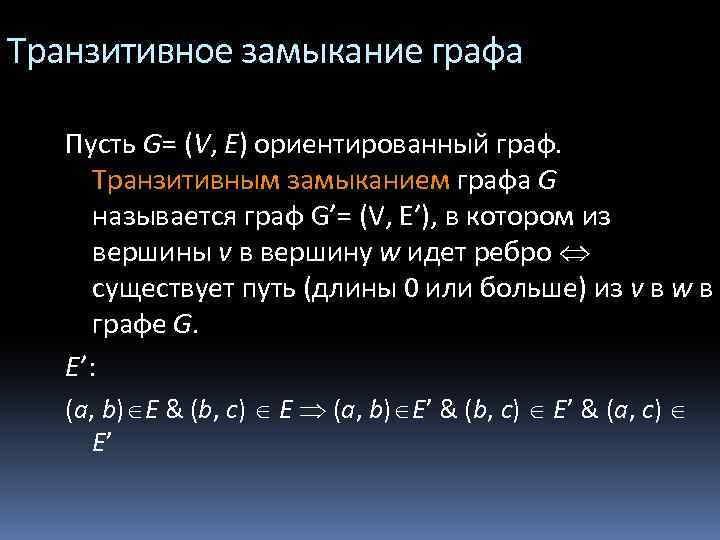 Транзитивное замыкание графа

Пусть $G= (V, E)$ ориентированный граф. Транзитивным замыканием графа $G$ называется граф $G'= (V, E')$, в котором из вершины $v$ в вершину $w$ идет ребро $\Leftrightarrow$ существует путь (длины 0 или больше) из $v$ в $w$ в графе $G$.

$E'$:

$(a, b) \in E$ & $(b, c) \in E \Rightarrow (a, b) \in E'$ & $(b, c) \in E'$ & $(a, c) \in E'$